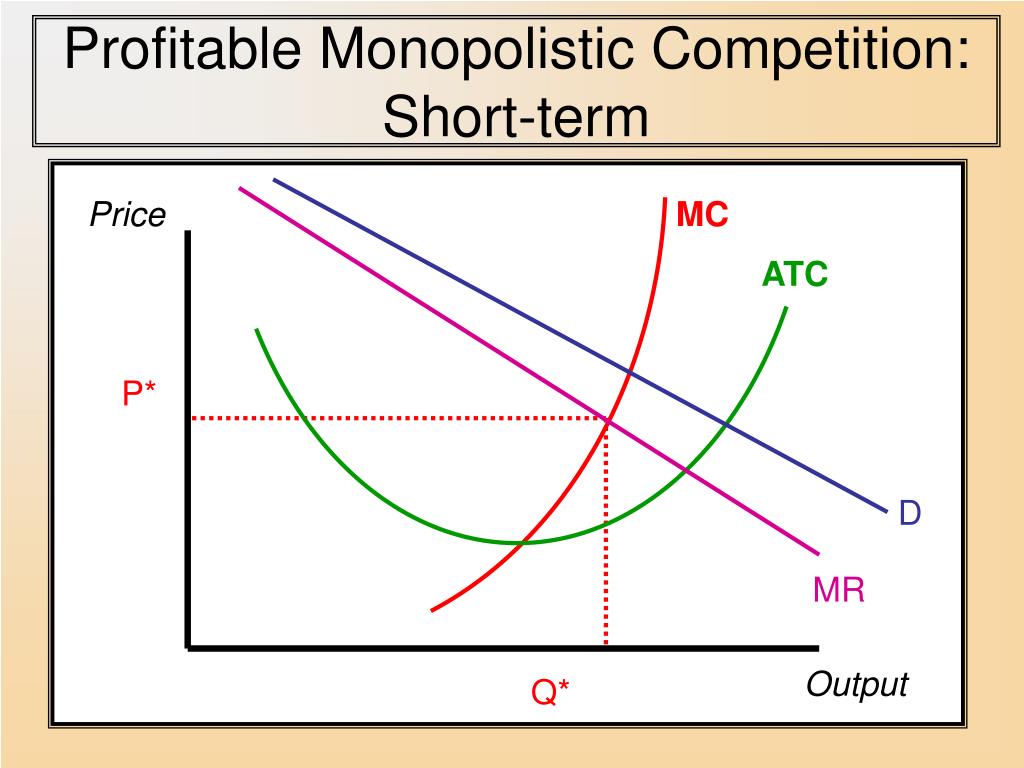 Profitable Monopolistic Competition: Short-term

Price

MC

ATC

P*

D

MR

Q*

Output